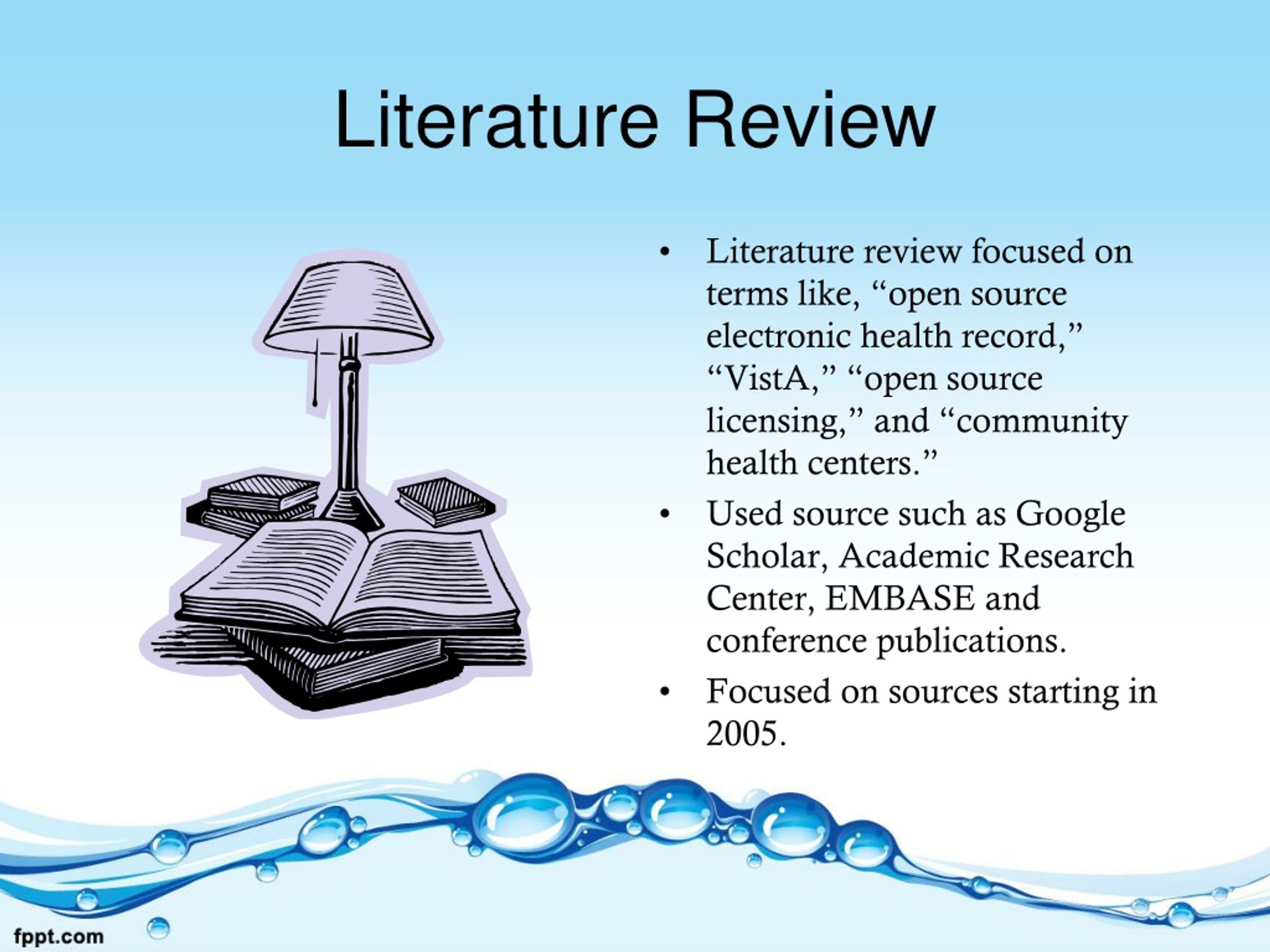 Literature Review

• Literature review focused on terms like, “open source electronic health record,” “VistA,” “open source licensing,” and “community health centers.”
• Used source such as Google Scholar, Academic Research Center, EMBASE and conference publications.
• Focused on sources starting in 2005.

fppt.com